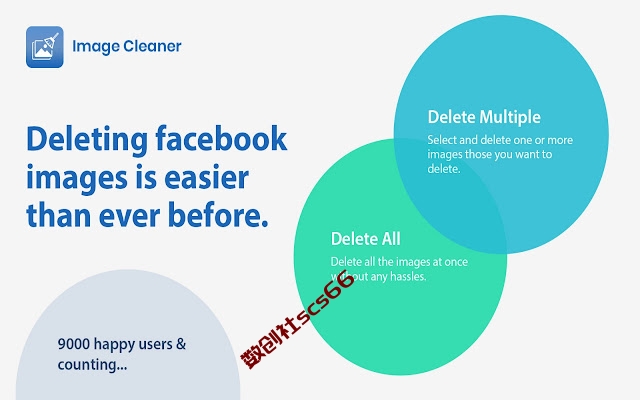 Image Cleaner

Deleting facebook images is easier than ever before.

Delete Multiple
Select and delete one or more images those you want to delete.

Delete All
Delete all the images at once without any hassles.

9000 happy users & counting...

数创社scs66